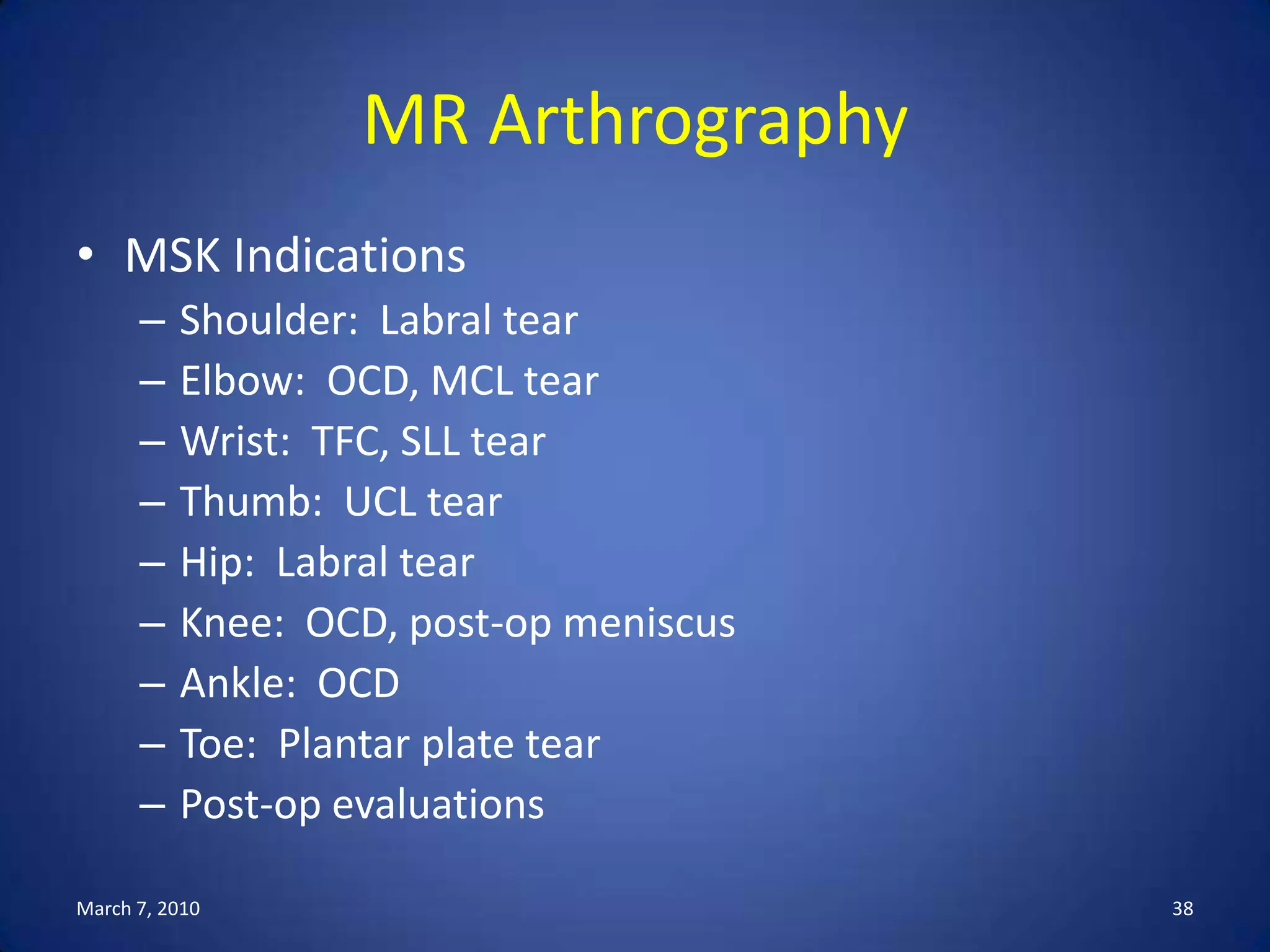 MR Arthrography

• MSK Indications
– Shoulder: Labral tear
– Elbow: OCD, MCL tear
– Wrist: TFC, SLL tear
– Thumb: UCL tear
– Hip: Labral tear
– Knee: OCD, post-op meniscus
– Ankle: OCD
– Toe: Plantar plate tear
– Post-op evaluations

March 7, 2010

38